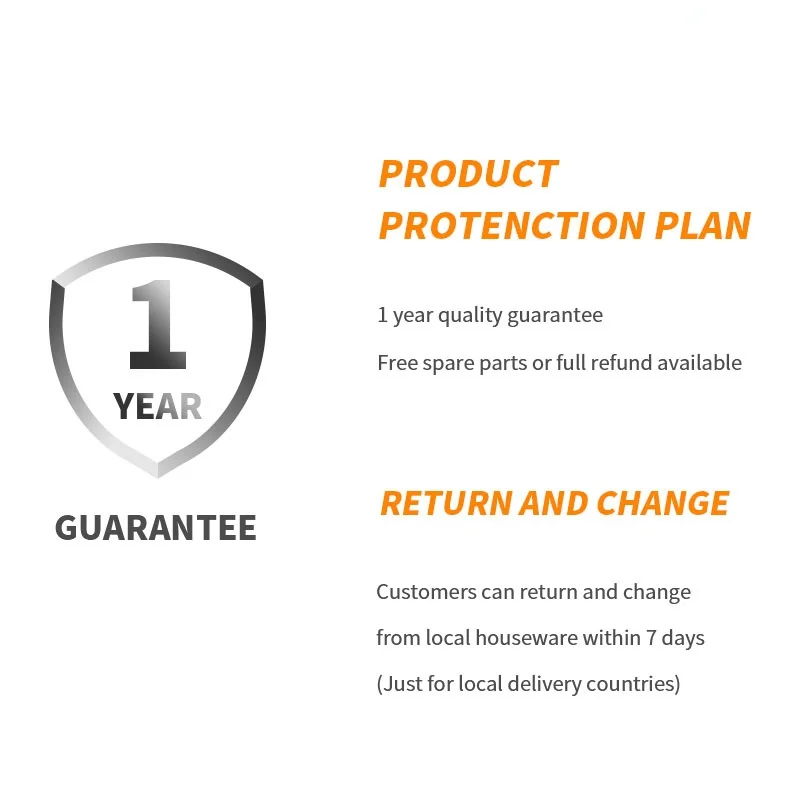 1
YEAR

GUARANTEE

PRODUCT PROTENCTION PLAN

1 year quality guarantee

Free spare parts or full refund available

RETURN AND CHANGE

Customers can return and change from local houseware within 7 days (Just for local delivery countries)